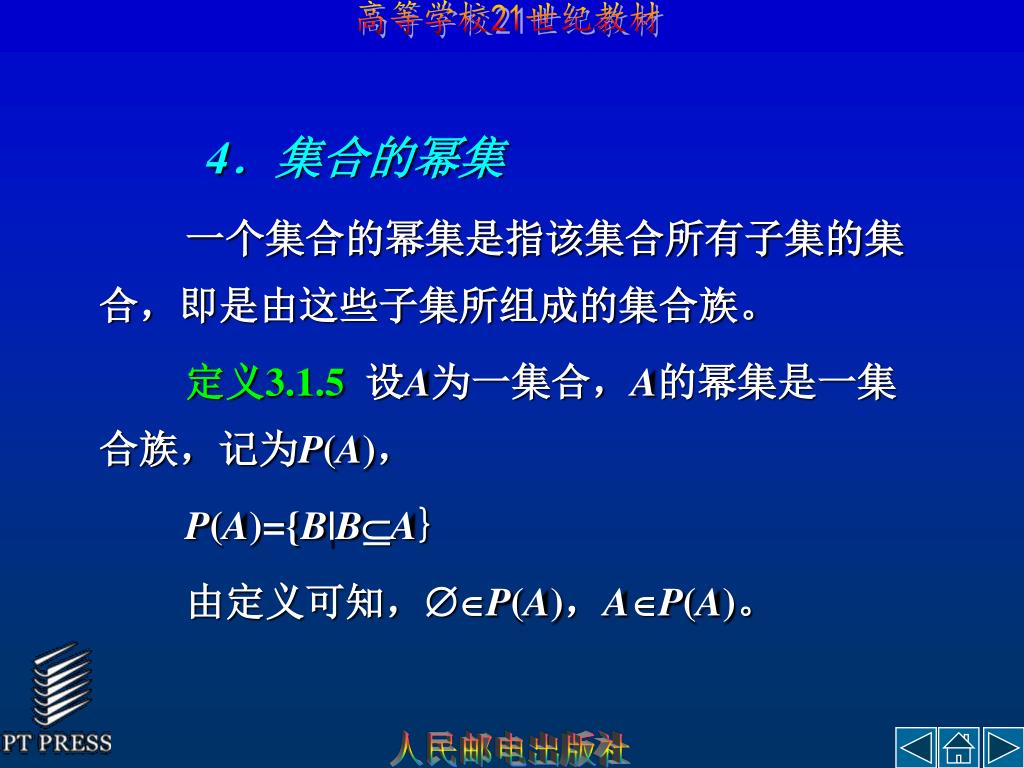 高等学校21世纪教材

4．集合的幂集

一个集合的幂集是指该集合所有子集的集合，即是由这些子集所组成的集合族。

定义3.1.5 设$A$为一集合，$A$的幂集是一集合族，记为$P(A)$，

$P(A)=\{B|B\subseteq A\}$

由定义可知，$\varnothing\in P(A)$，$A\in P(A)$。

PT PRESS

人民邮电出版社